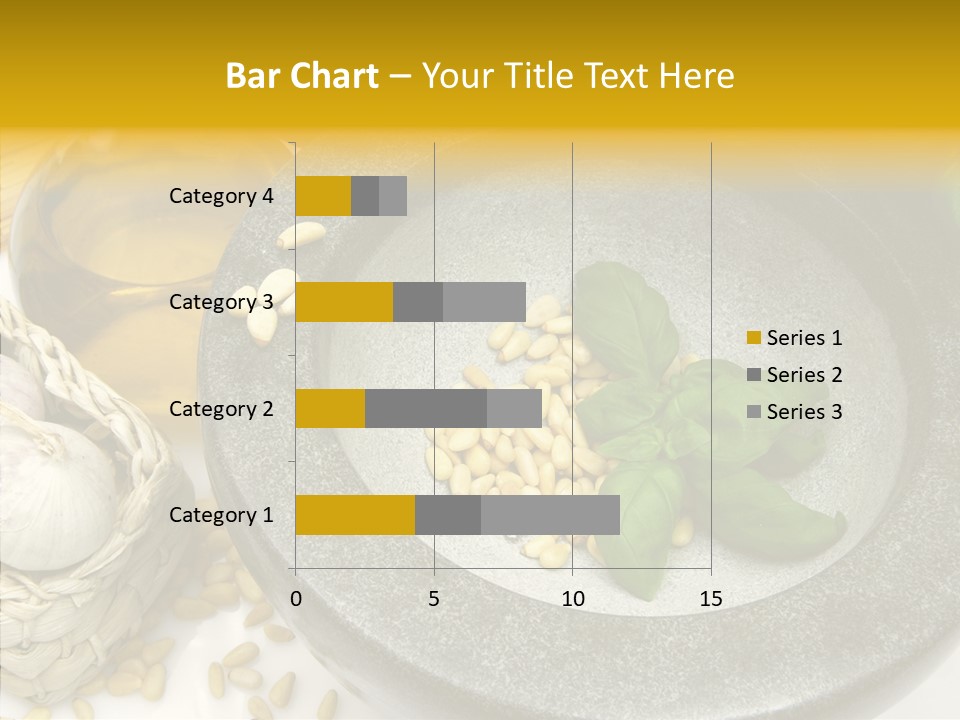 Bar Chart – Your Title Text Here

Category 4
Category 3
Category 2
Category 1

0
5
10
15

Series 1
Series 2
Series 3